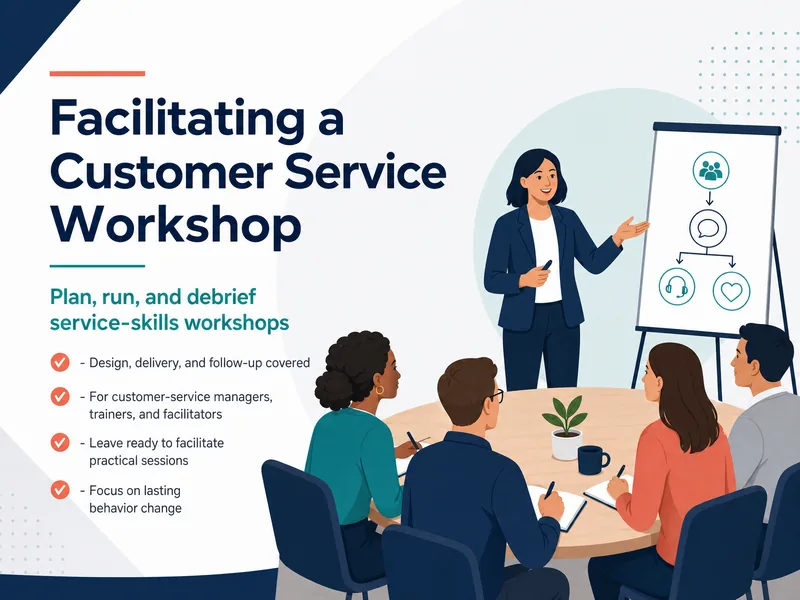 Facilitating a Customer Service Workshop

Plan, run, and debrief service-skills workshops

- Design, delivery, and follow-up covered

- For customer-service managers, trainers, and facilitators

- Leave ready to facilitate practical sessions

- Focus on lasting behavior change